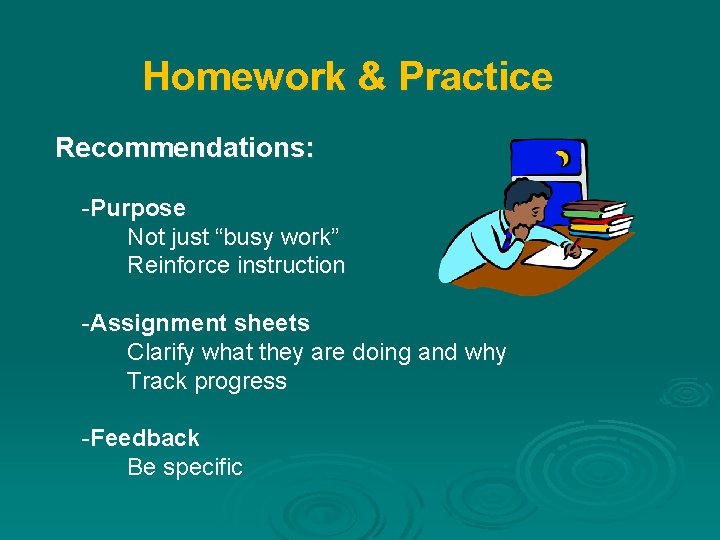 Homework & Practice

Recommendations:

-Purpose
Not just “busy work”
Reinforce instruction

-Assignment sheets
Clarify what they are doing and why
Track progress

-Feedback
Be specific